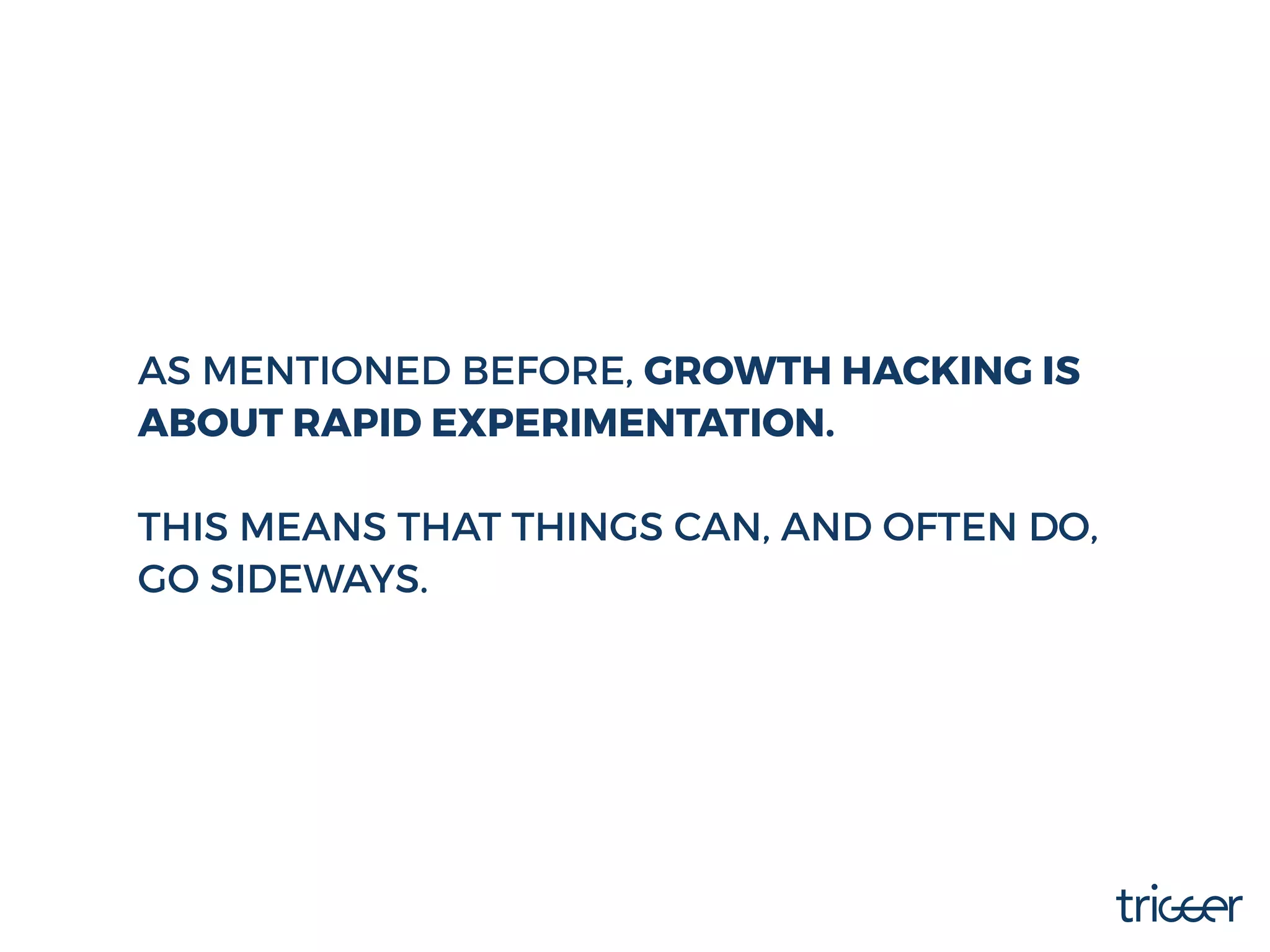 AS MENTIONED BEFORE, GROWTH HACKING IS ABOUT RAPID EXPERIMENTATION.

THIS MEANS THAT THINGS CAN, AND OFTEN DO, GO SIDEWAYS.

trigger